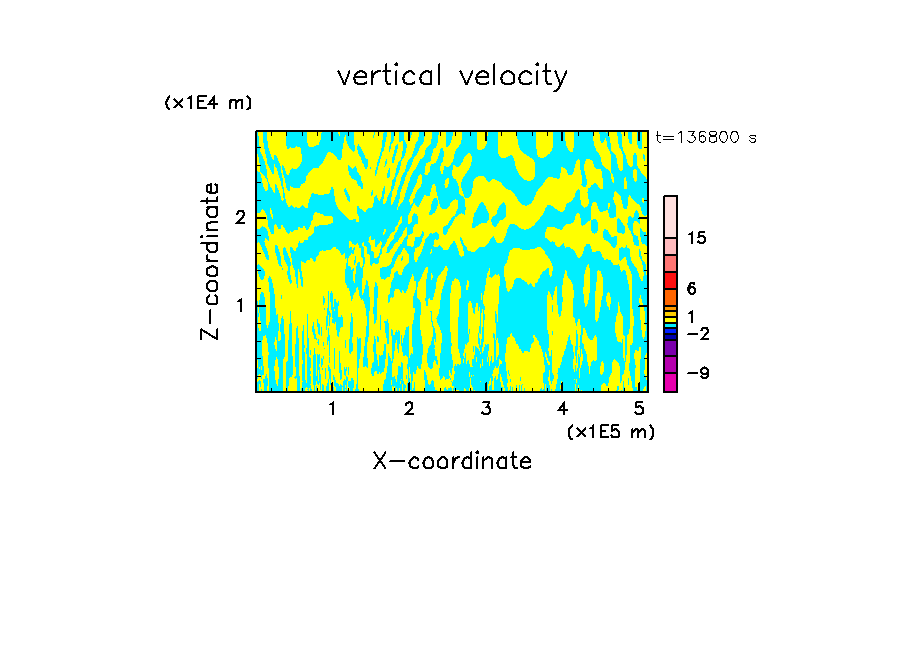 vertical velocity

(x1E4 m)

t=136800 s

Z-coordinate

2

1

15

6

1

−2

−9

1 2 3 4 5

(x1E5 m)

X-coordinate